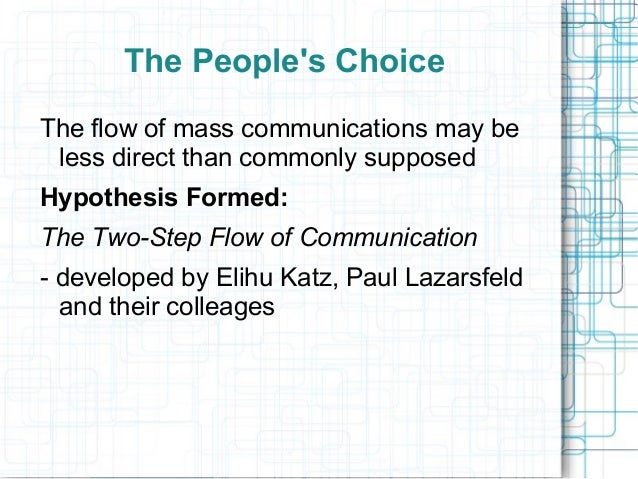 The People's Choice

The flow of mass communications may be less direct than commonly supposed

Hypothesis Formed:

The Two-Step Flow of Communication

- developed by Elihu Katz, Paul Lazarsfeld and their colleages